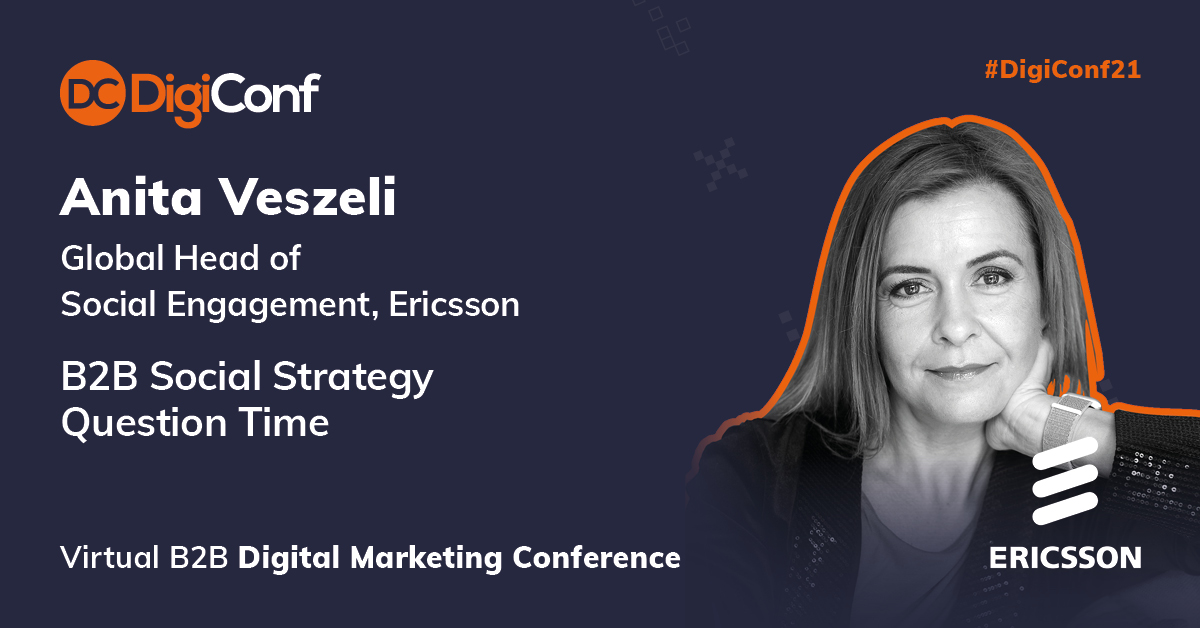 DC DigiConf

#DigiConf21

Anita Veszeli

Global Head of Social Engagement, Ericsson

B2B Social Strategy Question Time

Virtual B2B Digital Marketing Conference

ERICSSON